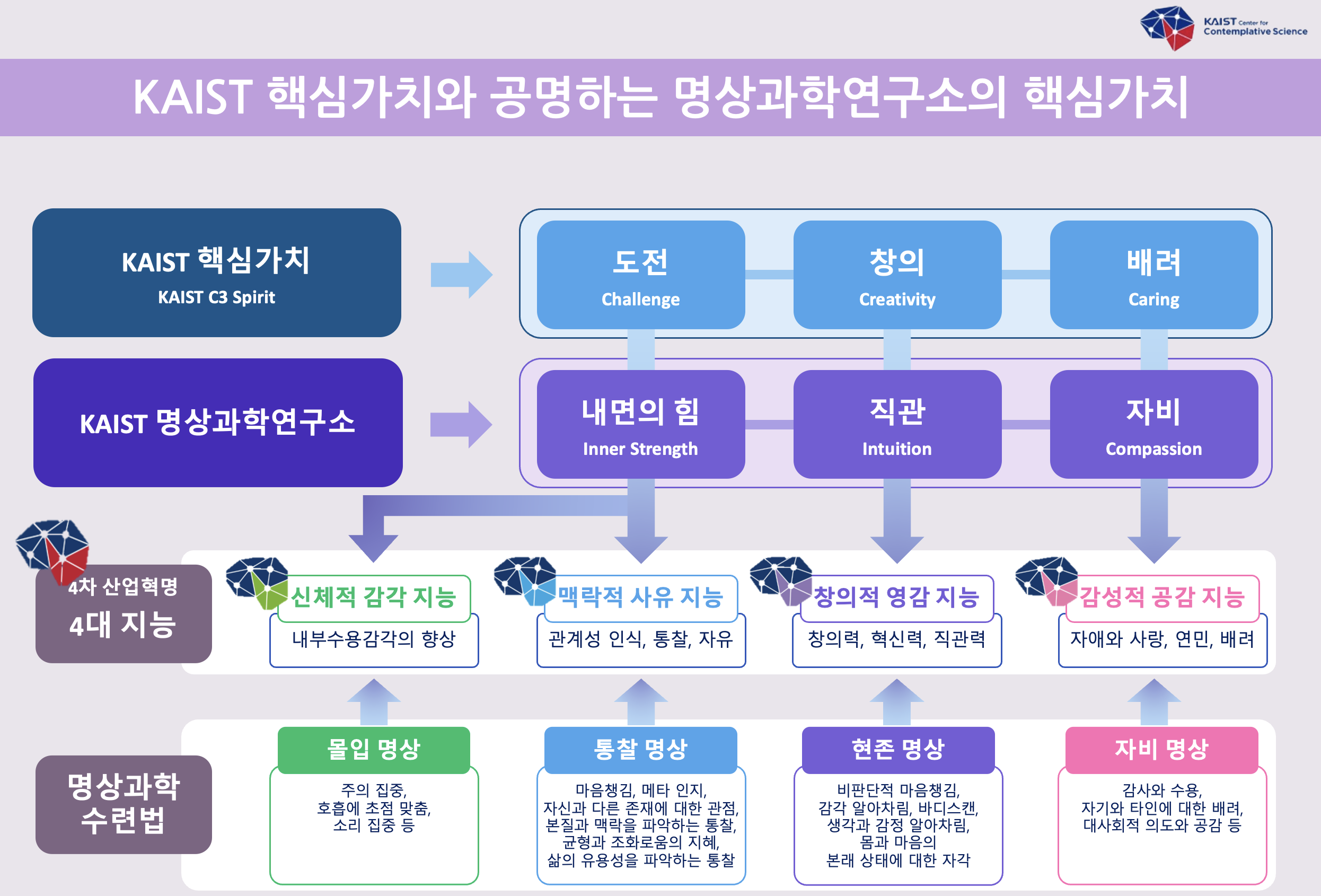 KAIST Center for Contemplative Science

KAIST 핵심가치와 공명하는 명상과학연구소의 핵심가치

KAIST 핵심가치
KAIST C3 Spirit

도전
Challenge

창의
Creativity

배려
Caring

KAIST 명상과학연구소

내면의 힘
Inner Strength

직관
Intuition

자비
Compassion

4차 산업혁명
4대 지능

신체적 감각 지능
내부수용감각의 향상

맥락적 사유 지능
관계성 인식, 통찰, 자유

창의적 영감 지능
창의력, 혁신력, 직관력

감성적 공감 지능
자애와 사랑, 연민, 배려

명상과학
수련법

몰입 명상
주의 집중,
호흡에 초점 맞춤,
소리 집중 등

통찰 명상
마음챙김, 메타 인지,
자신과 다른 존재에 대한 관점,
본질과 맥락을 파악하는 통찰,
균형과 조화로움의 지혜,
삶의 유용성을 파악하는 통찰

현존 명상
비판단적 마음챙김,
감각 알아차림, 바디스캔,
생각과 감정 알아차림,
몸과 마음의
본래 상태에 대한 자각

자비 명상
감사와 수용,
자기와 타인에 대한 배려,
대사회적 의도와 공감 등